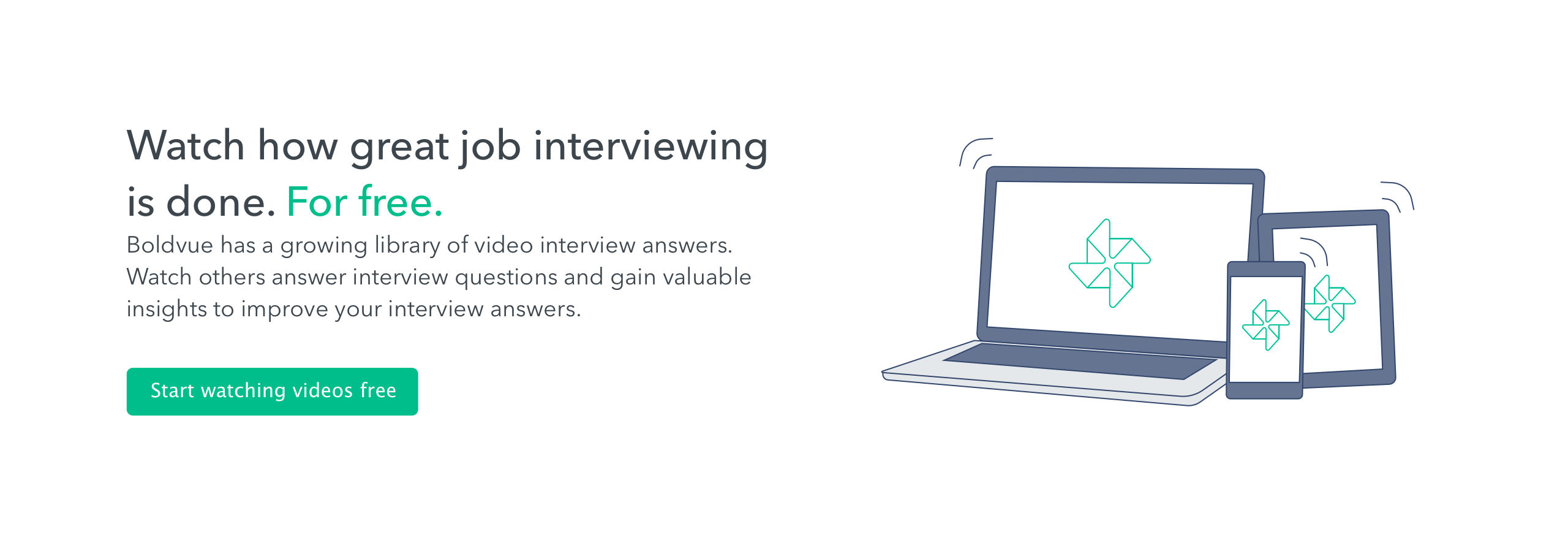 Watch how great job interviewing is done. For free.

Boldvue has a growing library of video interview answers. Watch others answer interview questions and gain valuable insights to improve your interview answers.

Start watching videos free